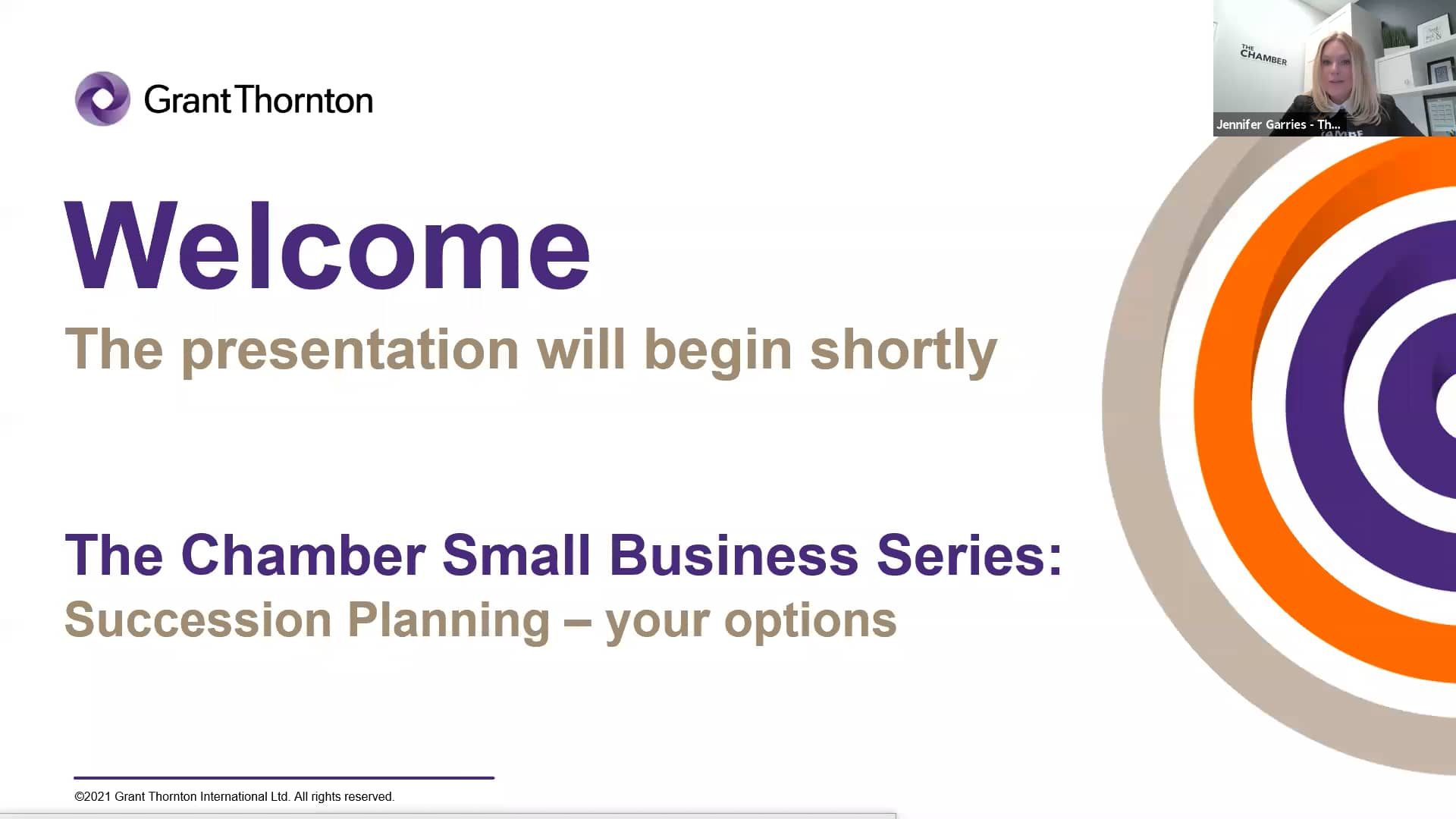 Grant Thornton

THE CHAMBER

Jennifer Garries - Th...

Welcome

The presentation will begin shortly

The Chamber Small Business Series:

Succession Planning – your options

©2021 Grant Thornton International Ltd. All rights reserved.